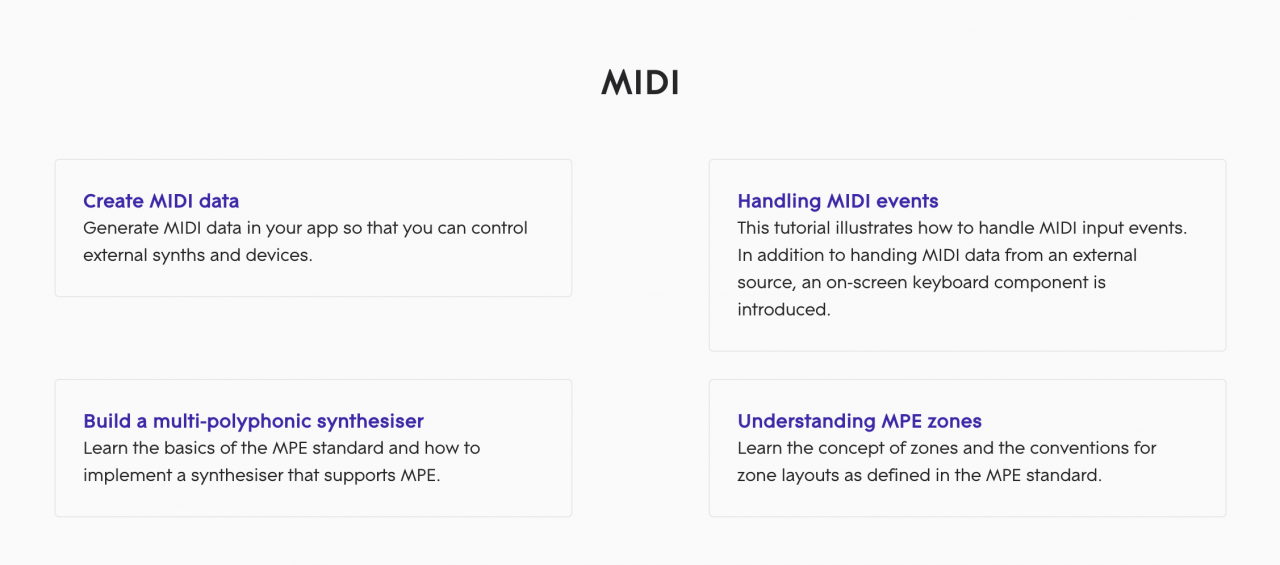 MIDI

Create MIDI data
Generate MIDI data in your app so that you can control external synths and devices.

Handling MIDI events
This tutorial illustrates how to handle MIDI input events. In addition to handing MIDI data from an external source, an on-screen keyboard component is introduced.

Build a multi-polyphonic synthesiser
Learn the basics of the MPE standard and how to implement a synthesiser that supports MPE.

Understanding MPE zones
Learn the concept of zones and the conventions for zone layouts as defined in the MPE standard.